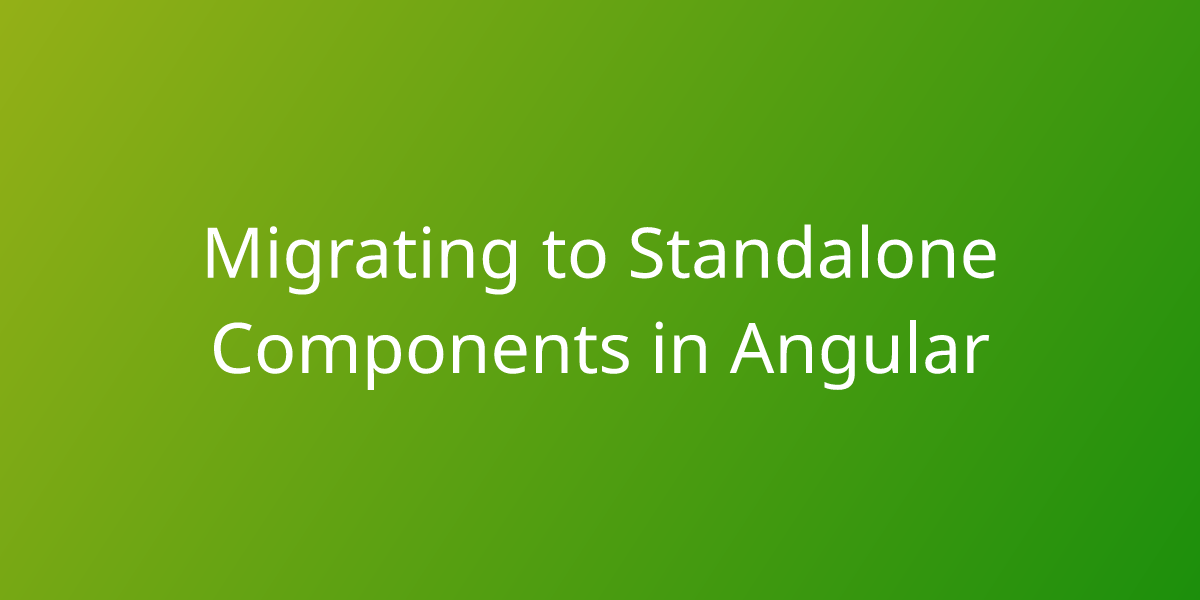 Migrating to Standalone Components in Angular